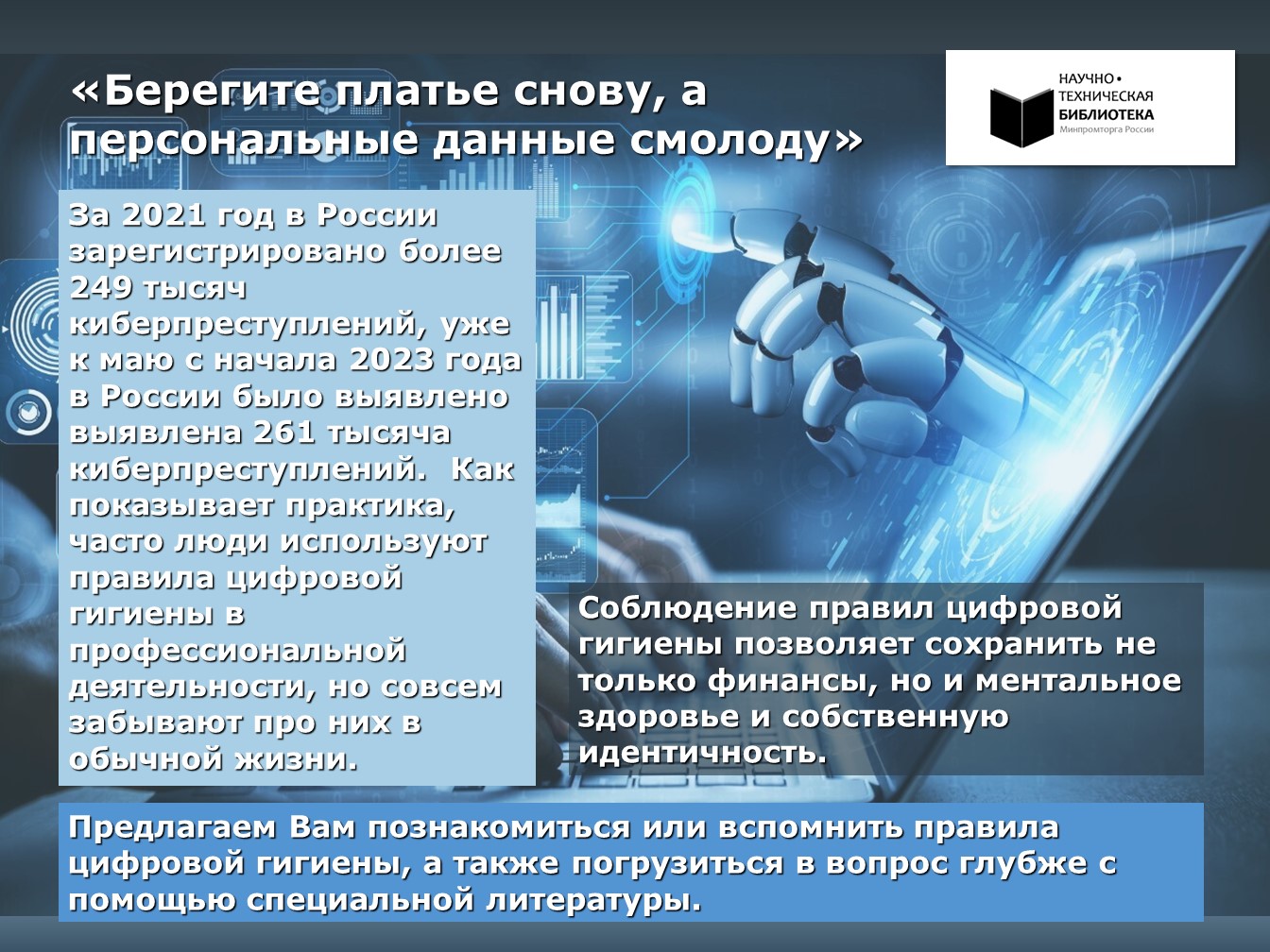 «Берегите платье снову, а персональные данные смолоду»

НАУЧНО• ТЕХНИЧЕСКАЯ БИБЛИОТЕКА Минпромторга России

За 2021 год в России зарегистрировано более 249 тысяч киберпреступлений, уже к маю с начала 2023 года в России было выявлено выявлена 261 тысяча киберпреступлений.  Как показывает практика, часто люди используют правила цифровой гигиены в профессиональной деятельности, но совсем забывают про них в обычной жизни.

Соблюдение правил цифровой гигиены позволяет сохранить не только финансы, но и ментальное здоровье и собственную идентичность.

Предлагаем Вам познакомиться или вспомнить правила цифровой гигиены, а также погрузиться в вопрос глубже с помощью специальной литературы.